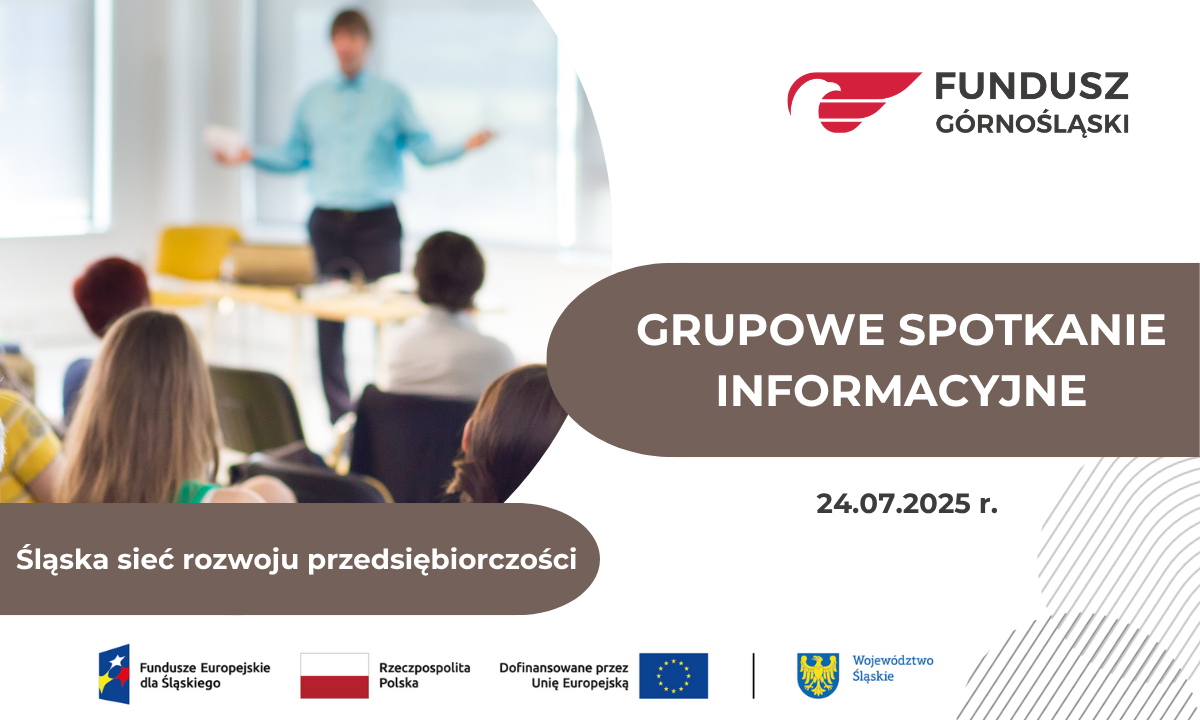 FUNDUSZ GÓRNOŚLĄSKI

GRUPOWE SPOTKANIE INFORMACYJNE

24.07.2025 r.

Śląska sieć rozwoju przedsiębiorczości

Fundusze Europejskie dla Śląskiego

Rzeczpospolita Polska

Dofinansowane przez Unię Europejską

Województwo Śląskie